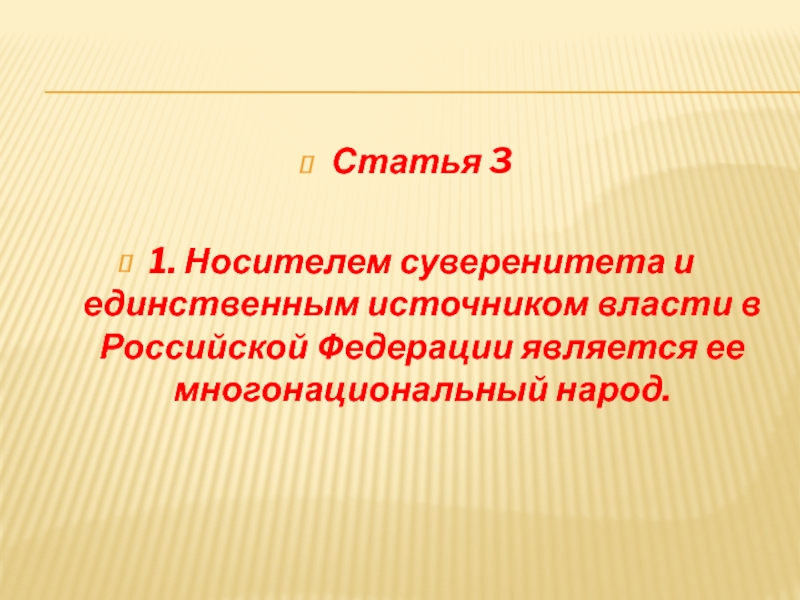 Статья 3

1. Носителем суверенитета и единственным источником власти в Российской Федерации является ее многонациональный народ.